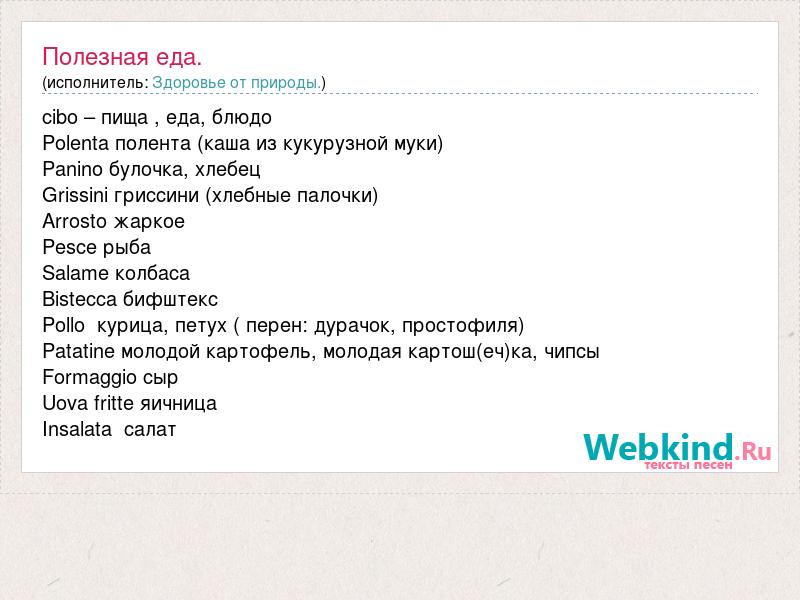 Полезная еда.
(исполнитель: Здоровье от природы.)

cibo – пища , еда, блюдо
Polenta полента (каша из кукурузной муки)
Panino булочка, хлебец
Grissini гриссини (хлебные палочки)
Arrosto жаркое
Pesce рыба
Salame колбаса
Bistecca бифштекс
Pollo курица, петух ( перен: дурачок, простофиля)
Patatine молодой картофель, молодая картош(еч)ка, чипсы
Formaggio сыр
Uova fritte яичница
Insalata салат

Webkind.Ru
тексты песен